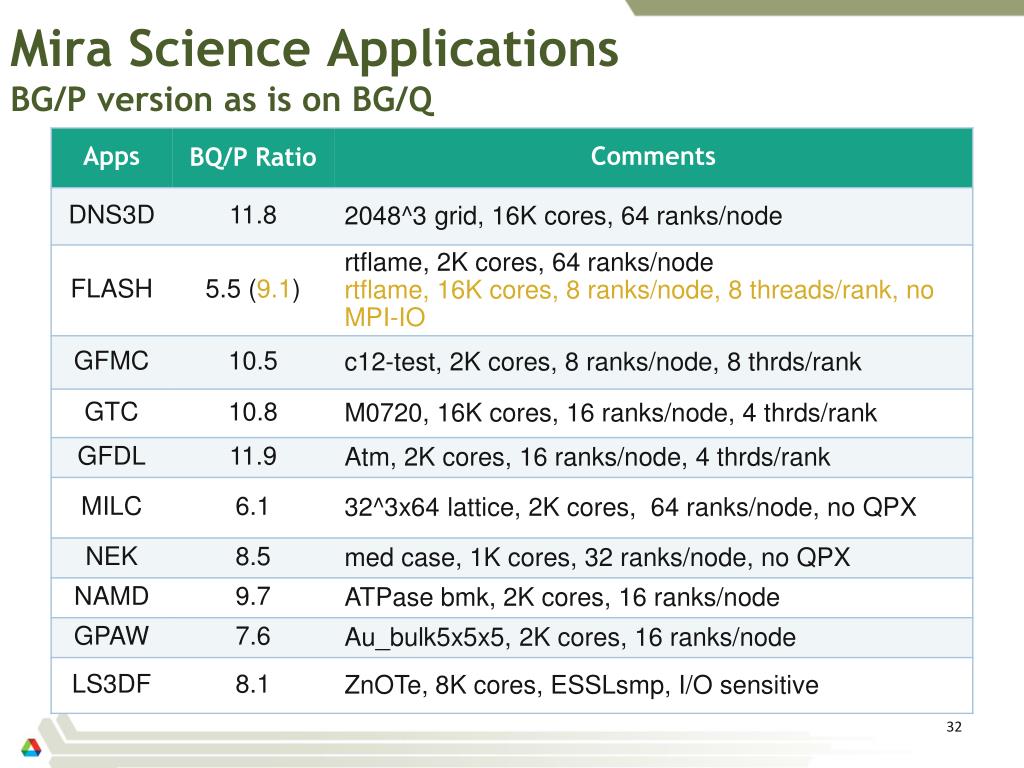 Mira Science Applications
BG/P version as is on BG/Q

| Apps | BQ/P Ratio | Comments |
|---|---|---|
| DNS3D | 11.8 | 2048^3 grid, 16K cores, 64 ranks/node |
| FLASH | 5.5 (9.1) | rtflame, 2K cores, 64 ranks/node rtflame, 16K cores, 8 ranks/node, 8 threads/rank, no MPI-IO |
| GFMC | 10.5 | c12-test, 2K cores, 8 ranks/node, 8 thrds/rank |
| GTC | 10.8 | M0720, 16K cores, 16 ranks/node, 4 thrds/rank |
| GFDL | 11.9 | Atm, 2K cores, 16 ranks/node, 4 thrds/rank |
| MILC | 6.1 | 32^3x64 lattice, 2K cores, 64 ranks/node, no QPX |
| NEK | 8.5 | med case, 1K cores, 32 ranks/node, no QPX |
| NAMD | 9.7 | ATPase bmk, 2K cores, 16 ranks/node |
| GPAW | 7.6 | Au_bulk5x5x5, 2K cores, 16 ranks/node |
| LS3DF | 8.1 | ZnOTe, 8K cores, ESSLsmp, I/O sensitive |

32